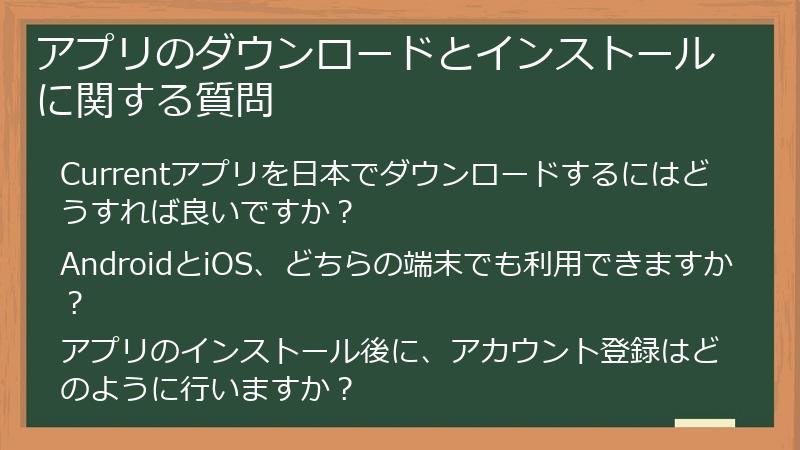 アプリのダウンロードとインストールに関する質問

Currentアプリを日本でダウンロードするにはどうすれば良いですか？

AndroidとiOS、どちらの端末でも利用できますか？

アプリのインストール後に、アカウント登録はどのように行いますか？